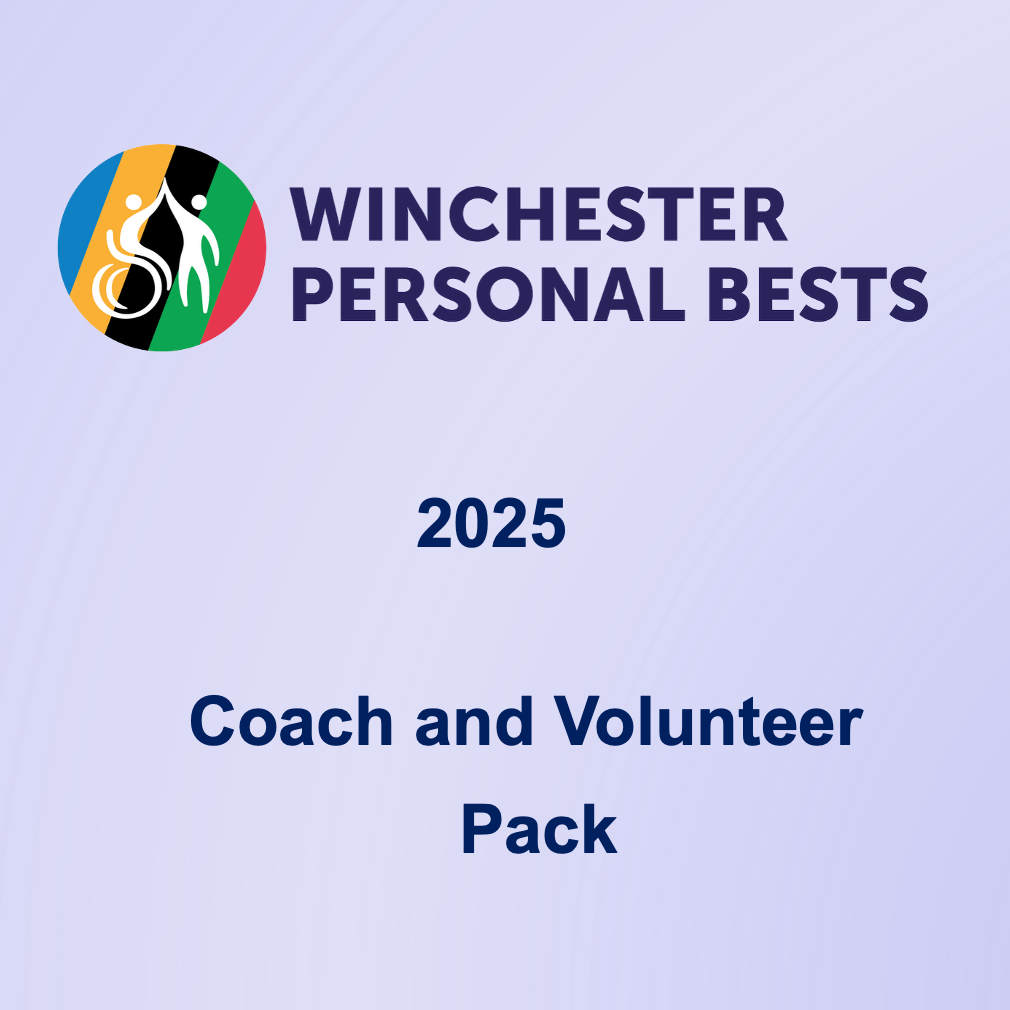 WINCHESTER
PERSONAL BESTS

2025

Coach and Volunteer
Pack